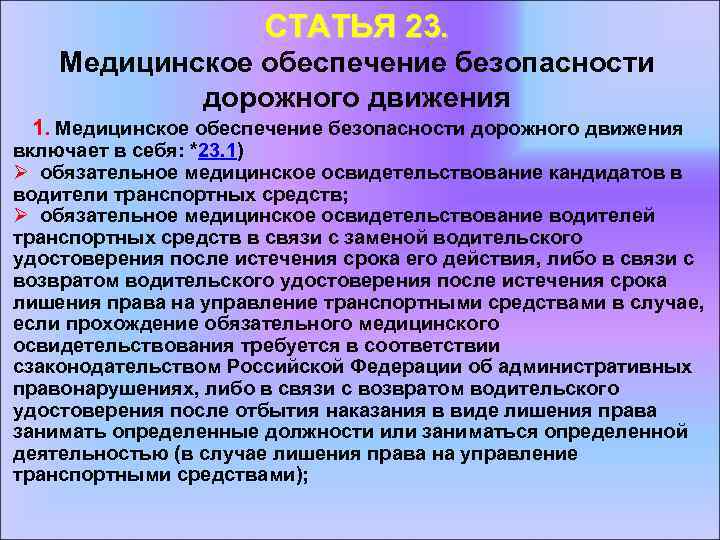 СТАТЬЯ 23.
Медицинское обеспечение безопасности дорожного движения

1. Медицинское обеспечение безопасности дорожного движения включает в себя: *23.1)
➢ обязательное медицинское освидетельствование кандидатов в водители транспортных средств;
➢ обязательное медицинское освидетельствование водителей транспортных средств в связи с заменой водительского удостоверения после истечения срока его действия, либо в связи с возвратом водительского удостоверения после истечения срока лишения права на управление транспортными средствами в случае, если прохождение обязательного медицинского освидетельствования требуется в соответствии сзаконодательством Российской Федерации об административных правонарушениях, либо в связи с возвратом водительского удостоверения после отбытия наказания в виде лишения права занимать определенные должности или заниматься определенной деятельностью (в случае лишения права на управление транспортными средствами);